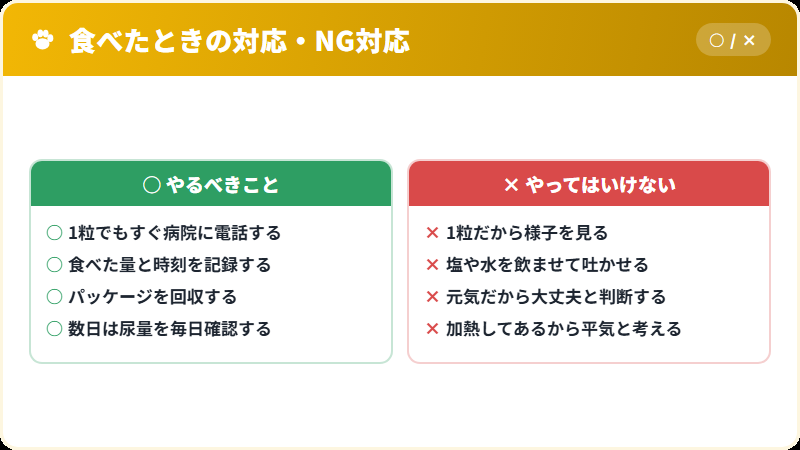 食べたときの対応・NG対応

○ / ×

○ やるべきこと

○ 1粒でもすぐ病院に電話する
○ 食べた量と時刻を記録する
○ パッケージを回収する
○ 数日は尿量を毎日確認する

× やってはいけない

× 1粒だから様子を見る
× 塩や水を飲ませて吐かせる
× 元気だから大丈夫と判断する
× 加熱してあるから平気と考える